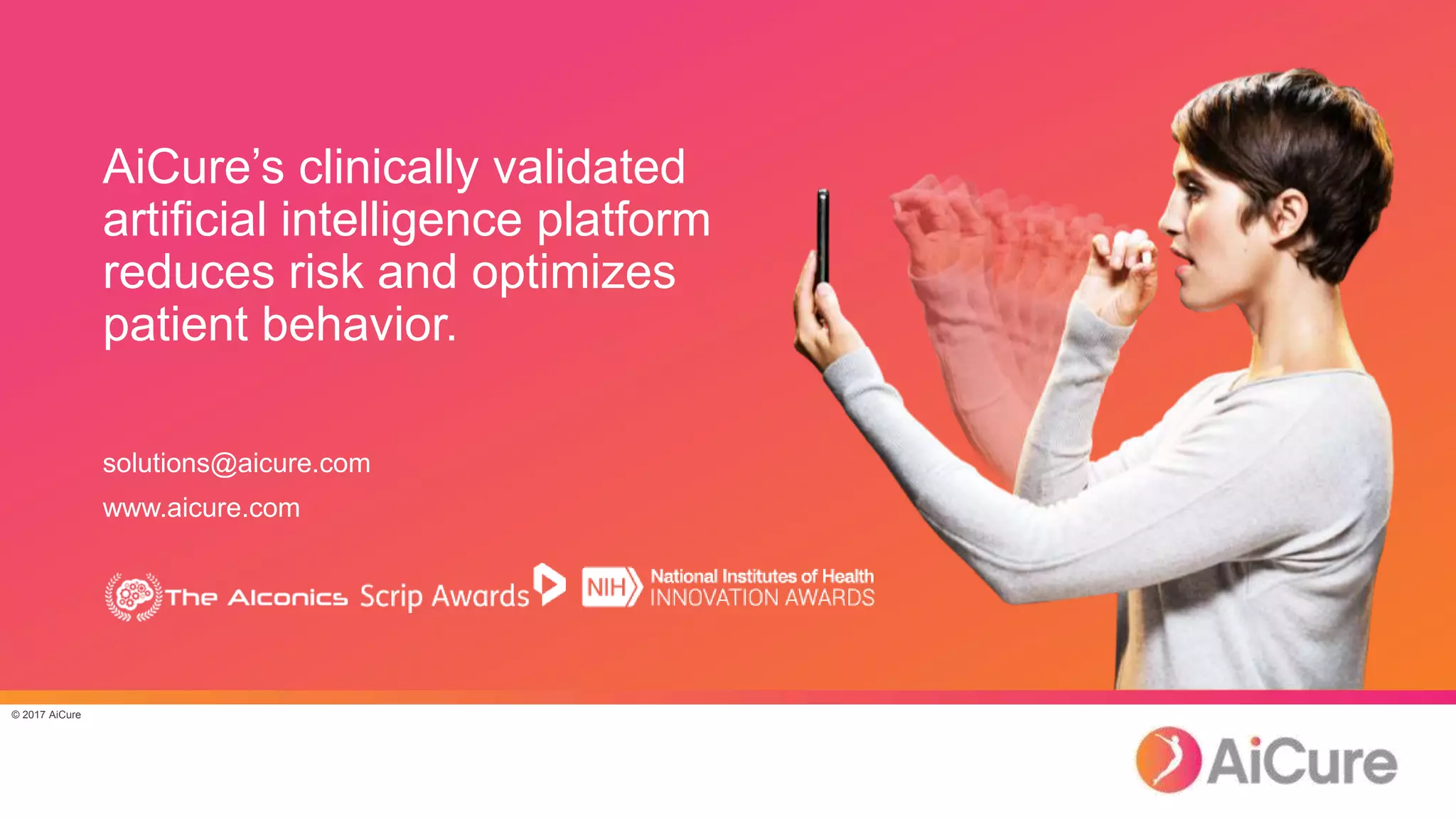 AiCure's clinically validated artificial intelligence platform reduces risk and optimizes patient behavior.

solutions@aicure.com

www.aicure.com

The AIconics Scrip Awards NIH National Institutes of Health INNOVATION AWARDS

© 2017 AiCure

AiCure